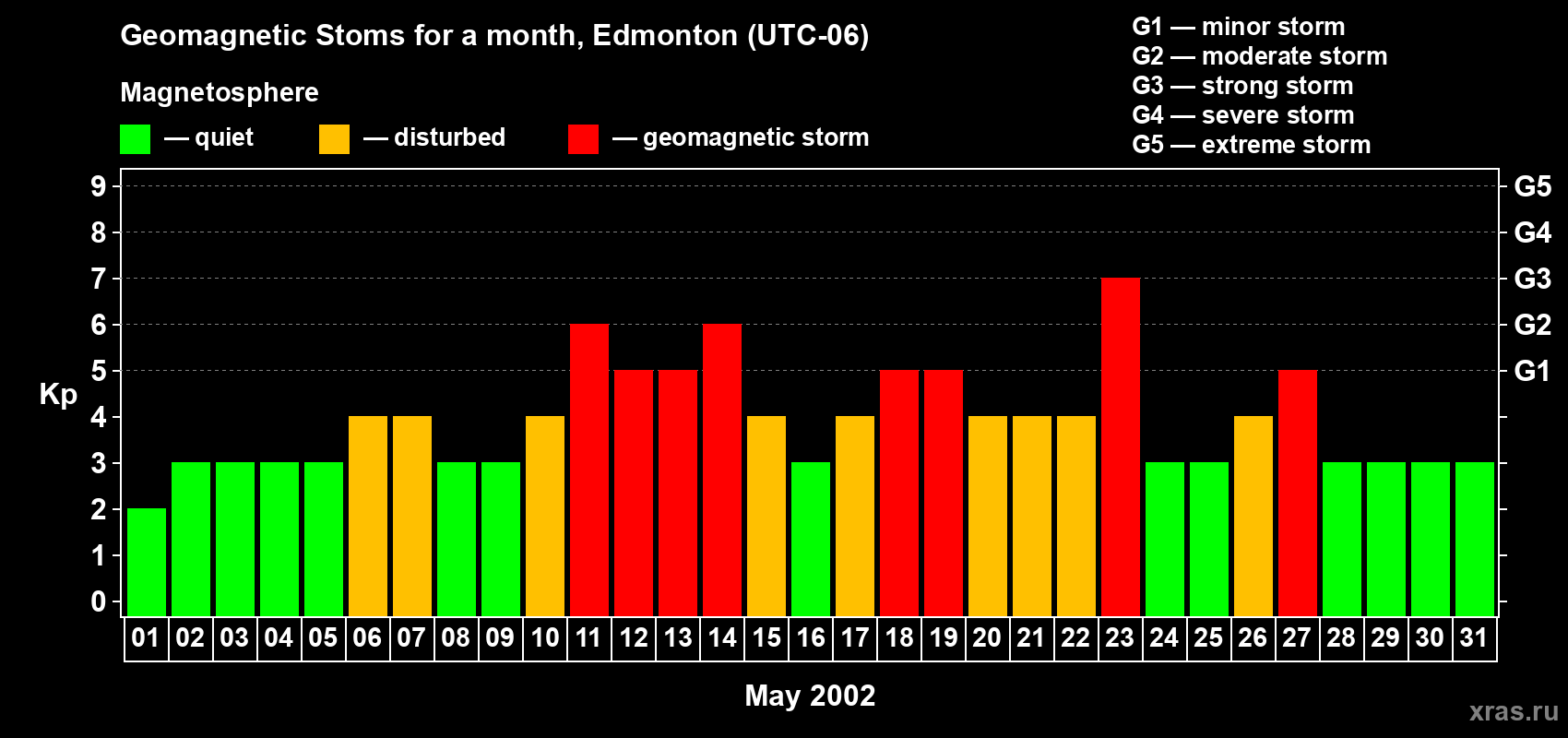 Geomagnetic Stoms for a month, Edmonton (UTC-06)

Magnetosphere

— quiet — disturbed — geomagnetic storm

G1 — minor storm
G2 — moderate storm
G3 — strong storm
G4 — severe storm
G5 — extreme storm

Kp

9
8
7
6
5
4
3
2
1
0

G5
G4
G3
G2
G1

01 02 03 04 05 06 07 08 09 10 11 12 13 14 15 16 17 18 19 20 21 22 23 24 25 26 27 28 29 30 31

May 2002

xras.ru